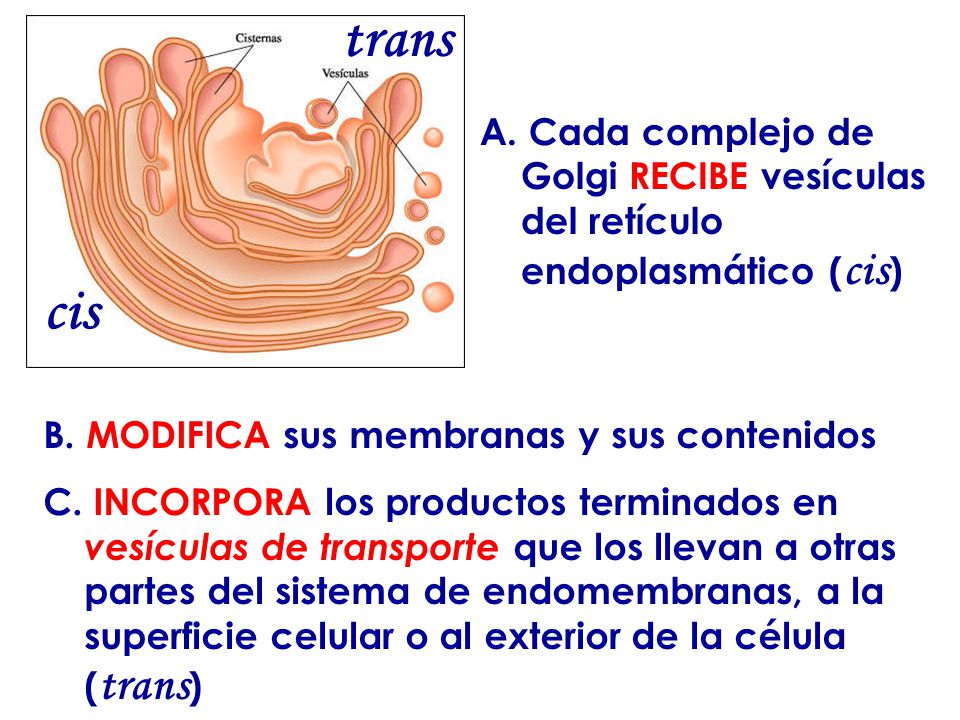 Cisternas
trans
Vesículas
cis

A. Cada complejo de Golgi RECIBE vesículas del retículo endoplasmático (cis)

B. MODIFICA sus membranas y sus contenidos

C. INCORPORA los productos terminados en vesículas de transporte que los llevan a otras partes del sistema de endomembranas, a la superficie celular o al exterior de la célula (trans)